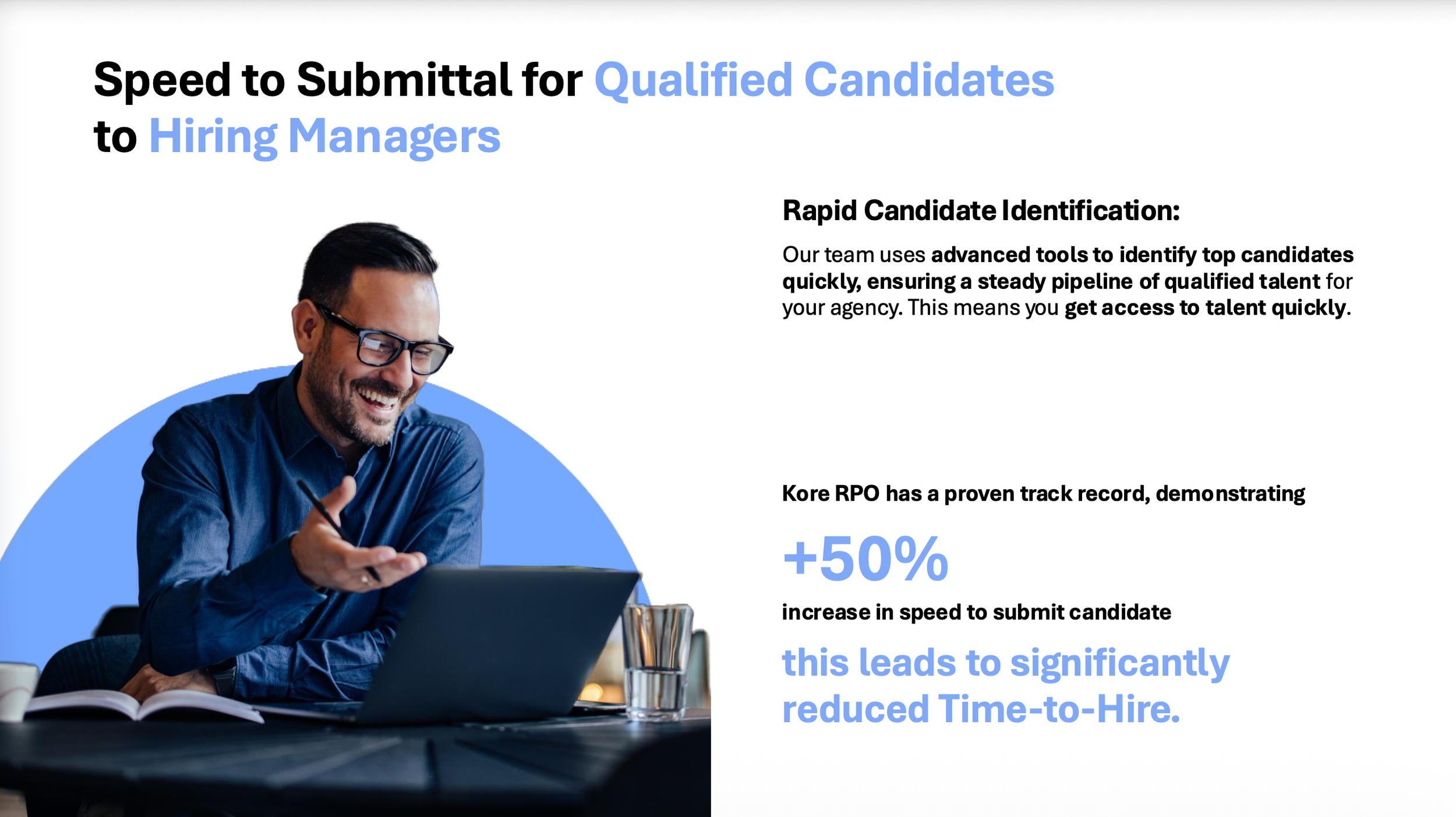 Speed to Submittal for Qualified Candidates to Hiring Managers

Rapid Candidate Identification:

Our team uses advanced tools to identify top candidates quickly, ensuring a steady pipeline of qualified talent for your agency. This means you get access to talent quickly.

Kore RPO has a proven track record, demonstrating

+50%

increase in speed to submit candidate

this leads to significantly reduced Time-to-Hire.